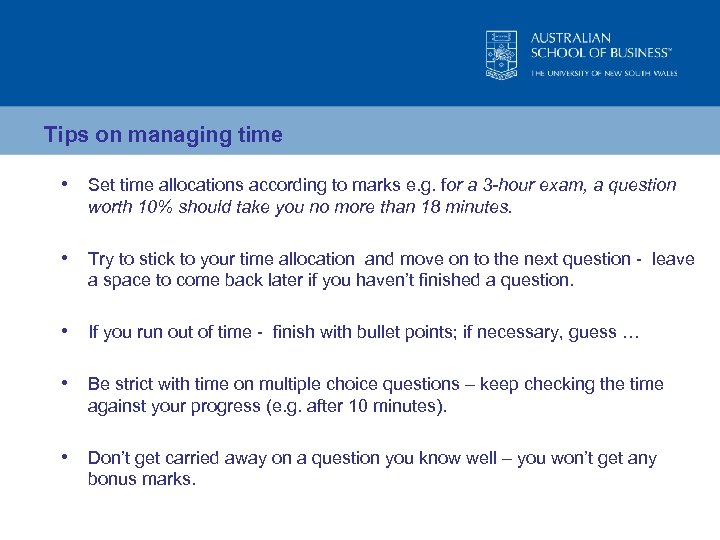 AUSTRALIAN SCHOOL OF BUSINESS™
THE UNIVERSITY OF NEW SOUTH WALES

Tips on managing time

• Set time allocations according to marks e.g. for a 3-hour exam, a question worth 10% should take you no more than 18 minutes.

• Try to stick to your time allocation and move on to the next question - leave a space to come back later if you haven't finished a question.

• If you run out of time - finish with bullet points; if necessary, guess …

• Be strict with time on multiple choice questions – keep checking the time against your progress (e.g. after 10 minutes).

• Don't get carried away on a question you know well – you won't get any bonus marks.